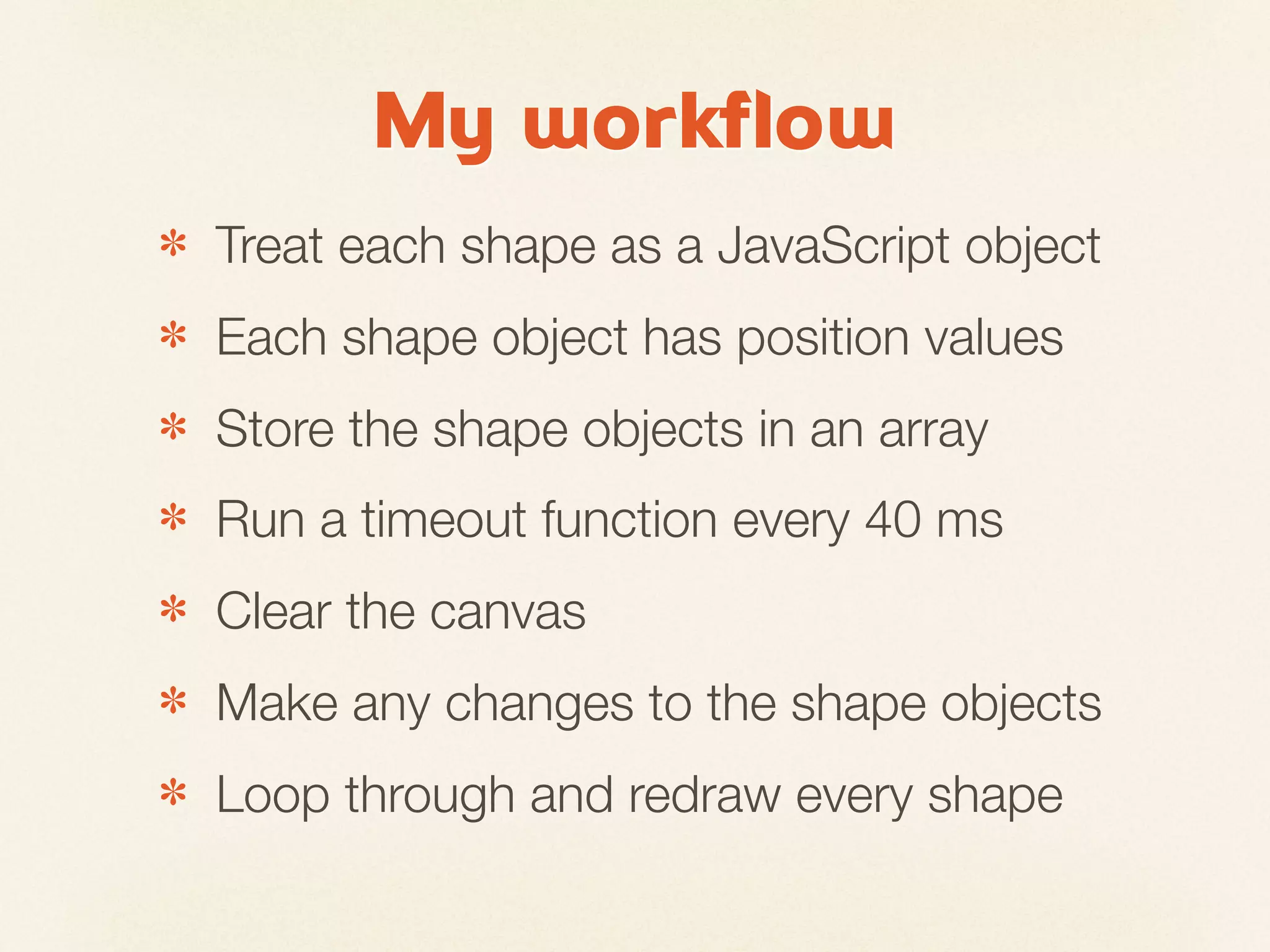 My workflow

* Treat each shape as a JavaScript object
* Each shape object has position values
* Store the shape objects in an array
* Run a timeout function every 40 ms
* Clear the canvas
* Make any changes to the shape objects
* Loop through and redraw every shape